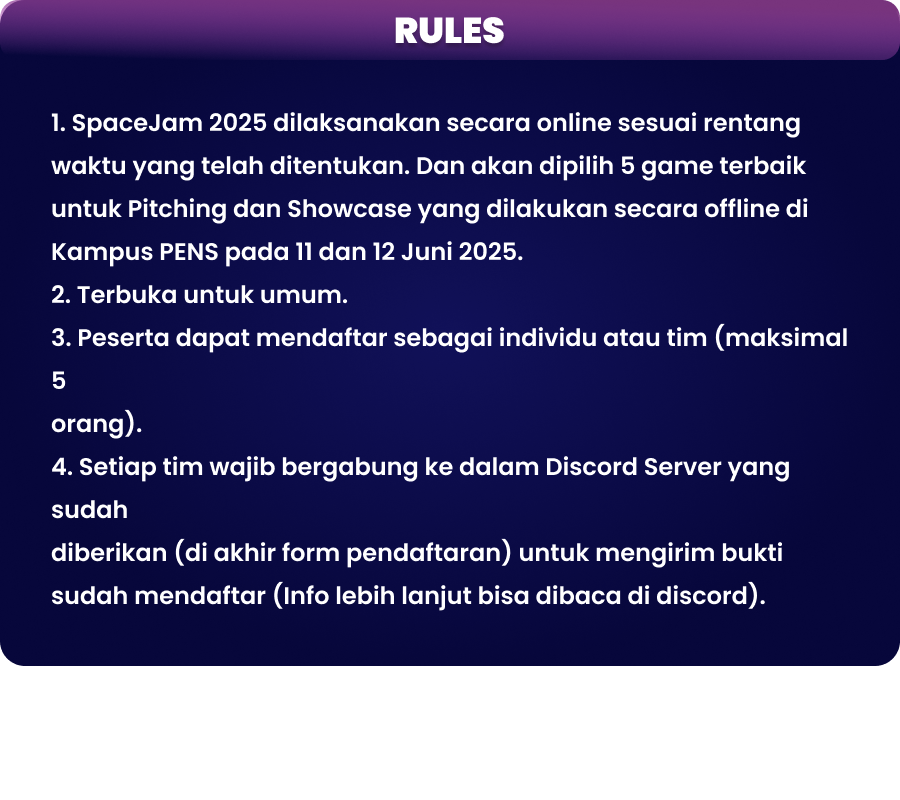 RULES

1. SpaceJam 2025 dilaksanakan secara online sesuai rentang waktu yang telah ditentukan. Dan akan dipilih 5 game terbaik untuk Pitching dan Showcase yang dilakukan secara offline di Kampus PENS pada 11 dan 12 Juni 2025.
2. Terbuka untuk umum.
3. Peserta dapat mendaftar sebagai individu atau tim (maksimal 5
orang).
4. Setiap tim wajib bergabung ke dalam Discord Server yang sudah
diberikan (di akhir form pendaftaran) untuk mengirim bukti sudah mendaftar (Info lebih lanjut bisa dibaca di discord).